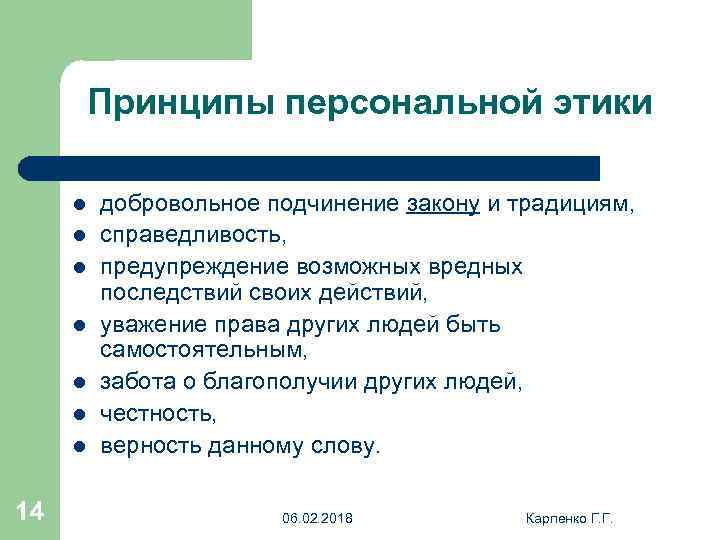 Принципы персональной этики

- добровольное подчинение закону и традициям,
- справедливость,
- предупреждение возможных вредных последствий своих действий,
- уважение права других людей быть самостоятельным,
- забота о благополучии других людей,
- честность,
- верность данному слову.

14

06.02.2018

Карпенко Г.Г.